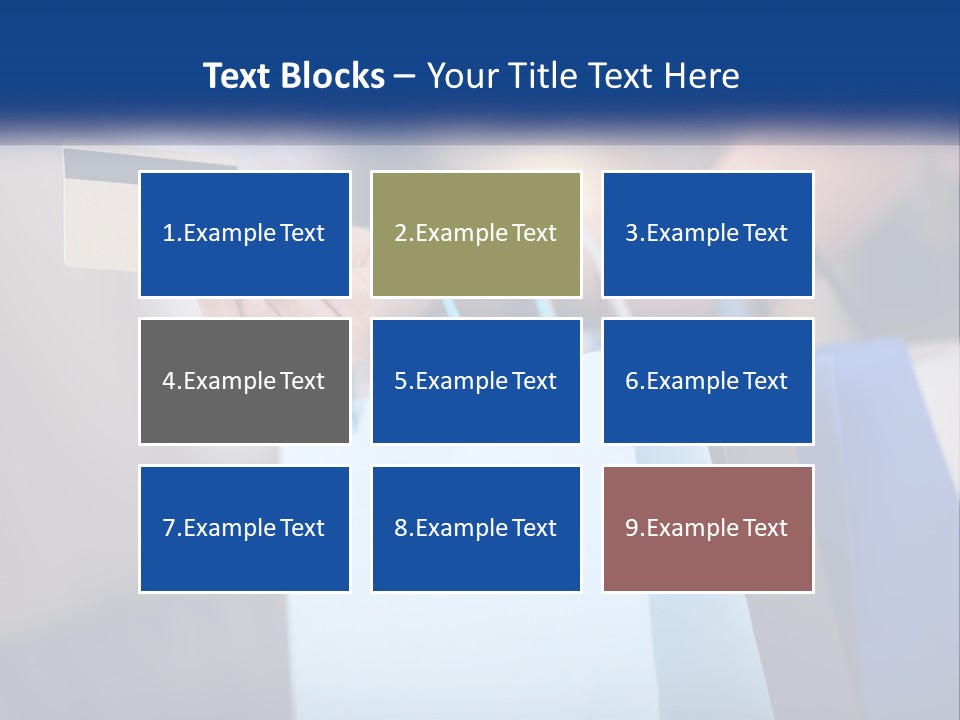 Text Blocks – Your Title Text Here

1.Example Text

2.Example Text

3.Example Text

4.Example Text

5.Example Text

6.Example Text

7.Example Text

8.Example Text

9.Example Text